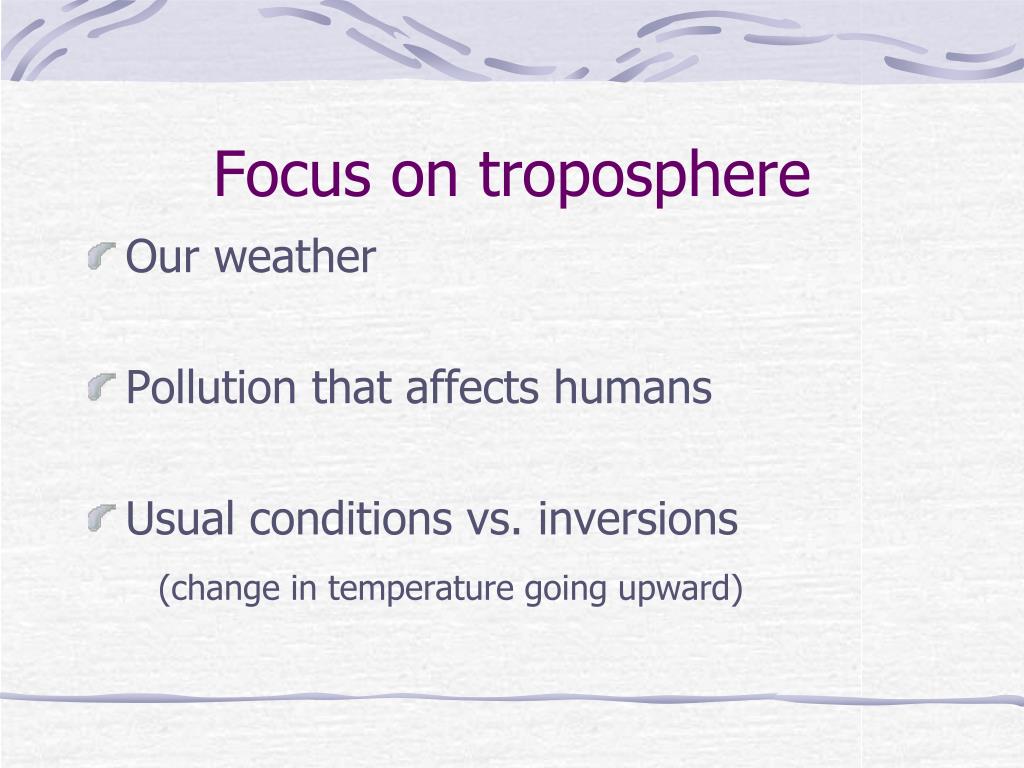 Focus on troposphere

Our weather

Pollution that affects humans

Usual conditions vs. inversions

(change in temperature going upward)